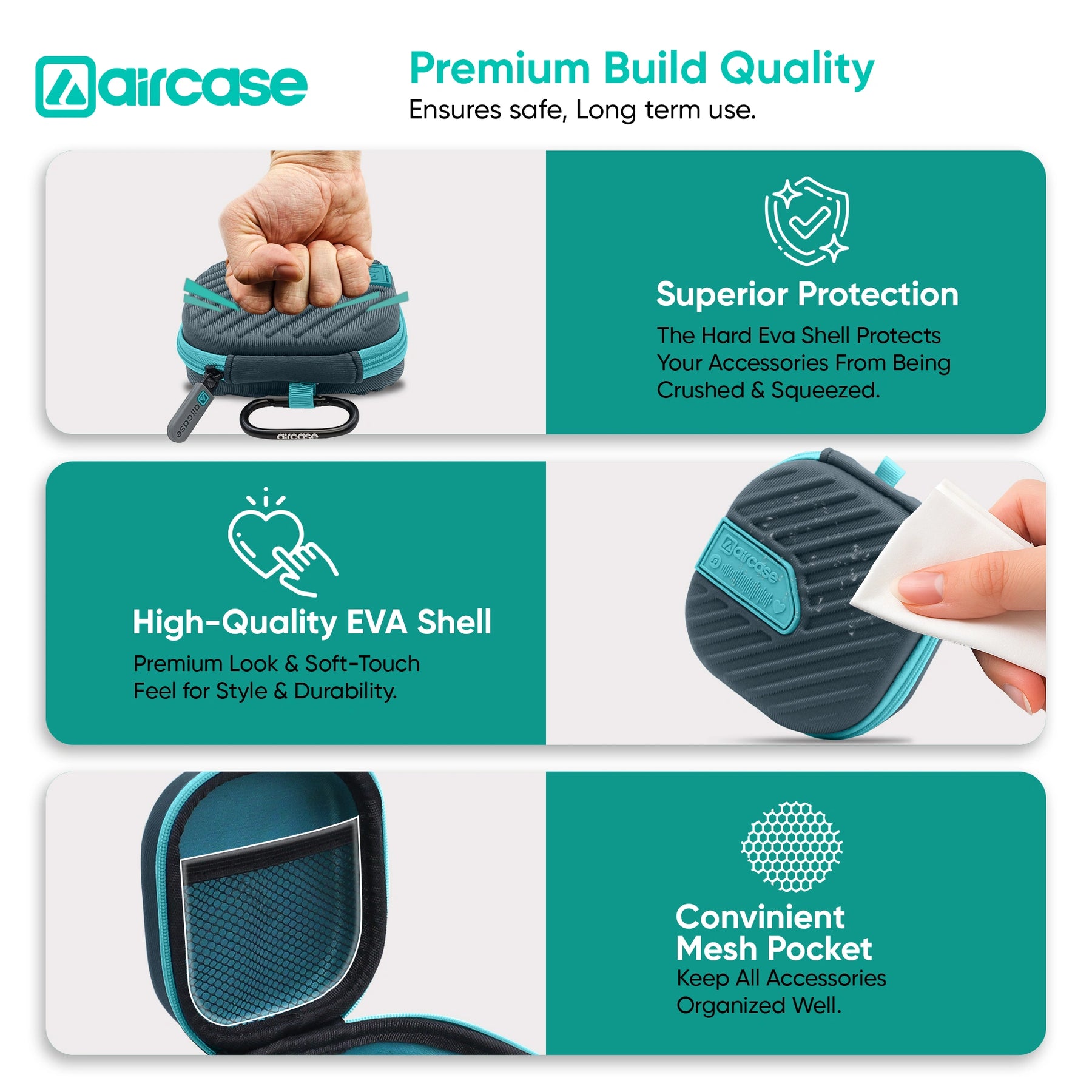 aircase

Premium Build Quality
Ensures safe, Long term use.

aircase
aircase

Superior Protection
The Hard Eva Shell Protects Your Accessories From Being Crushed & Squeezed.

High-Quality EVA Shell
Premium Look & Soft-Touch Feel for Style & Durability.

aircase

Convinient Mesh Pocket
Keep All Accessories Organized Well.